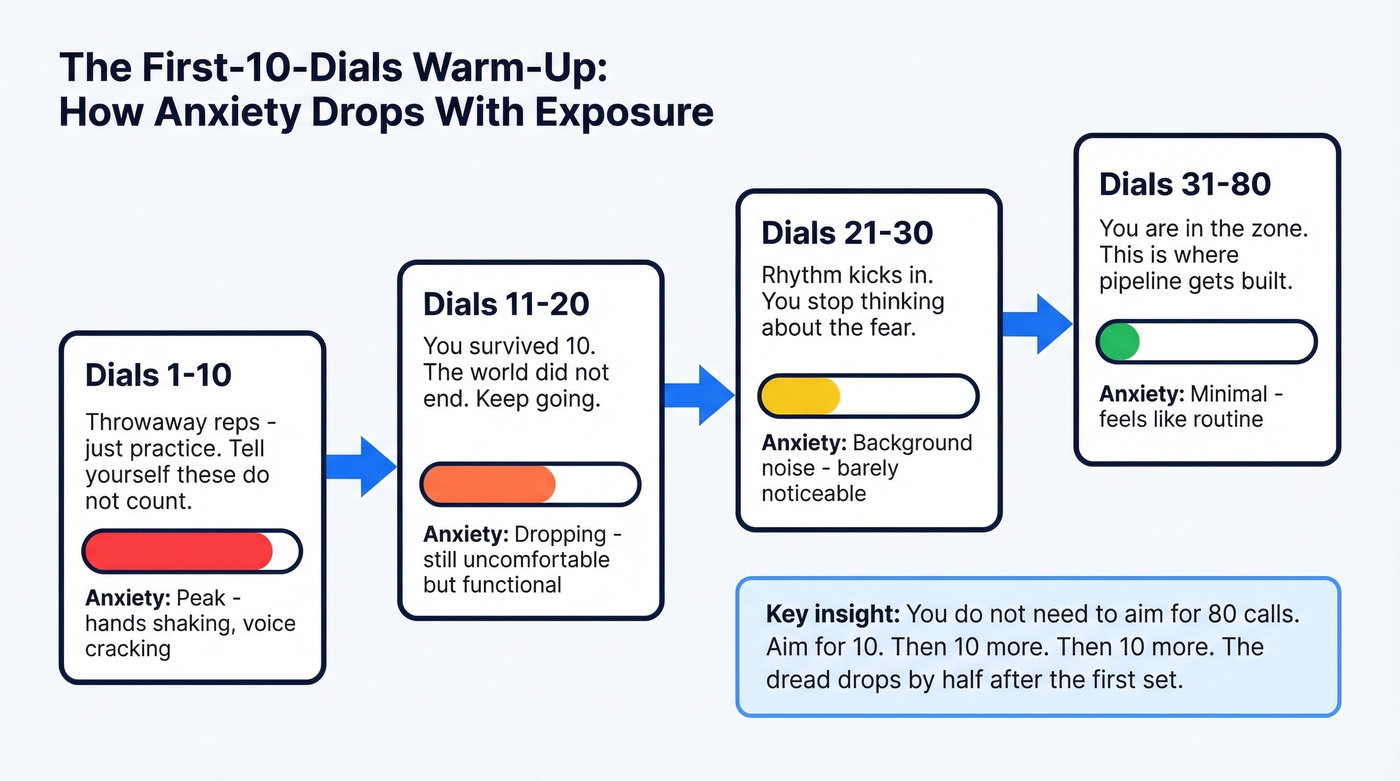 The First-10-Dials Warm-Up: How Anxiety Drops With Exposure

Dials 1-10

Throwaway reps - just practice. Tell yourself these do not count.

Anxiety: Peak - hands shaking, voice cracking

Dials 11-20

You survived 10. The world did not end. Keep going.

Anxiety: Dropping - still uncomfortable but functional

Dials 21-30

Rhythm kicks in. You stop thinking about the fear.

Anxiety: Background noise - barely noticeable

Dials 31-80

You are in the zone. This is where pipeline gets built.

Anxiety: Minimal - feels like routine

Key insight: You do not need to aim for 80 calls. Aim for 10. Then 10 more. Then 10 more. The dread drops by half after the first set.